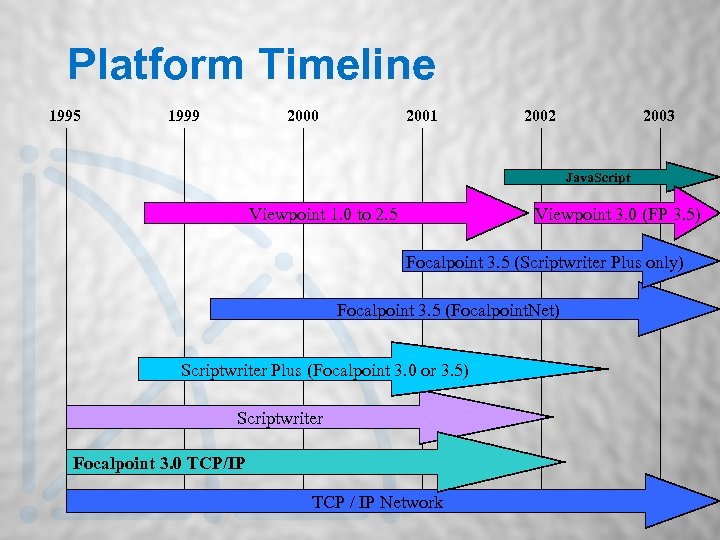 Platform Timeline

1995
1999
2000
2001
2002
2003

JavaScript

Viewpoint 1.0 to 2.5

Viewpoint 3.0 (FP 3.5)

Focalpoint 3.5 (Scriptwriter Plus only)

Focalpoint 3.5 (FocalpointNet)

Scriptwriter Plus (Focalpoint 3.0 or 3.5)

Scriptwriter

Focalpoint 3.0 TCP/IP

TCP / IP Network